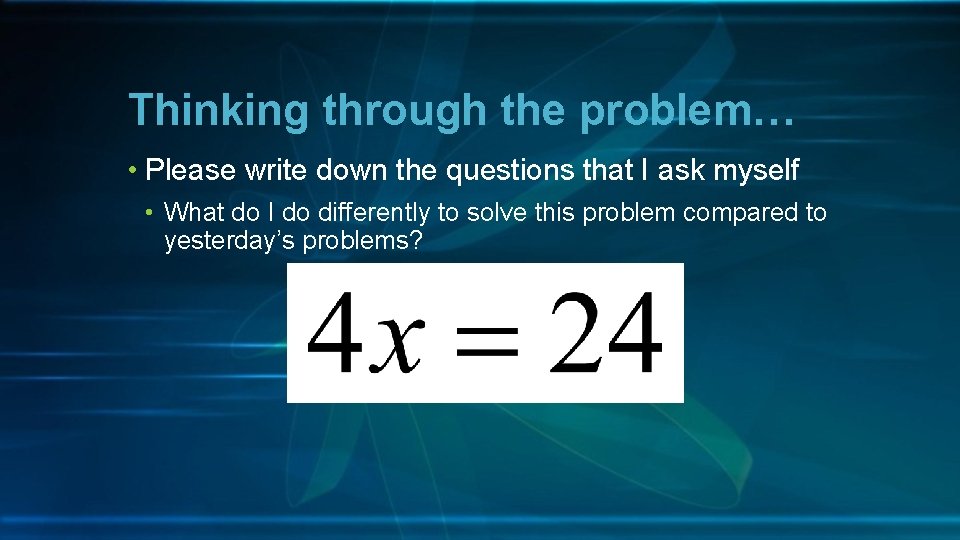 Thinking through the problem…

• Please write down the questions that I ask myself

• What do I do differently to solve this problem compared to yesterday’s problems?

$4x = 24$